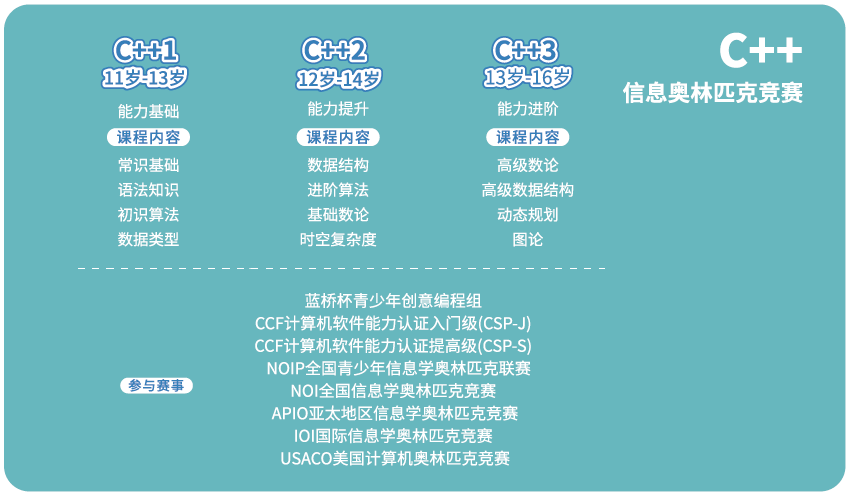 C++1
11岁-13岁
能力基础
课程内容
常识基础
语法知识
初识算法
数据类型

C++2
12岁-14岁
能力提升
课程内容
数据结构
进阶算法
基础数论
时空复杂度

C++3
13岁-16岁
能力进阶
课程内容
高级数论
高级数据结构
动态规划
图论

C++
信息奥林匹克竞赛

参与赛事

蓝桥杯青少年创意编程组
CCF计算机软件能力认证入门级(CSP-J)
CCF计算机软件能力认证提高级(CSP-S)
NOIP全国青少年信息学奥林匹克联赛
NOI全国信息学奥林匹克竞赛
APIO亚太地区信息学奥林匹克竞赛
IOI国际信息学奥林匹克竞赛
USACO美国计算机奥林匹克竞赛